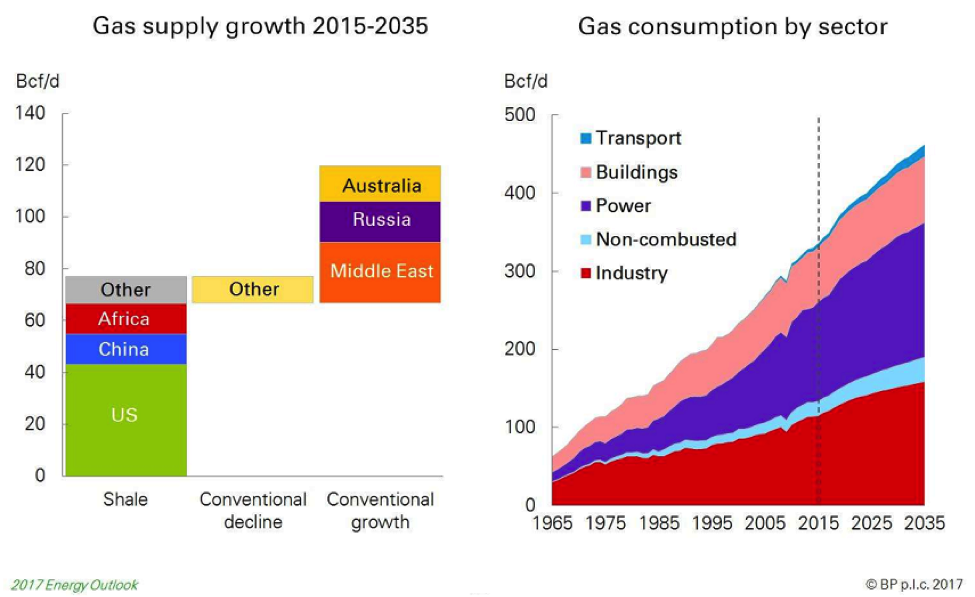 Gas supply growth 2015-2035

Bcf/d

140
120
100
80
60
40
20
0

Other
Africa
China
US
Other
Australia
Russia
Middle East

Shale
Conventional decline
Conventional growth

Gas consumption by sector

Bcf/d

500
400
300
200
100
0

Transport
Buildings
Power
Non-combusted
Industry

1965 1975 1985 1995 2005 2015 2025 2035

2017 Energy Outlook

© BP p.l.c. 2017